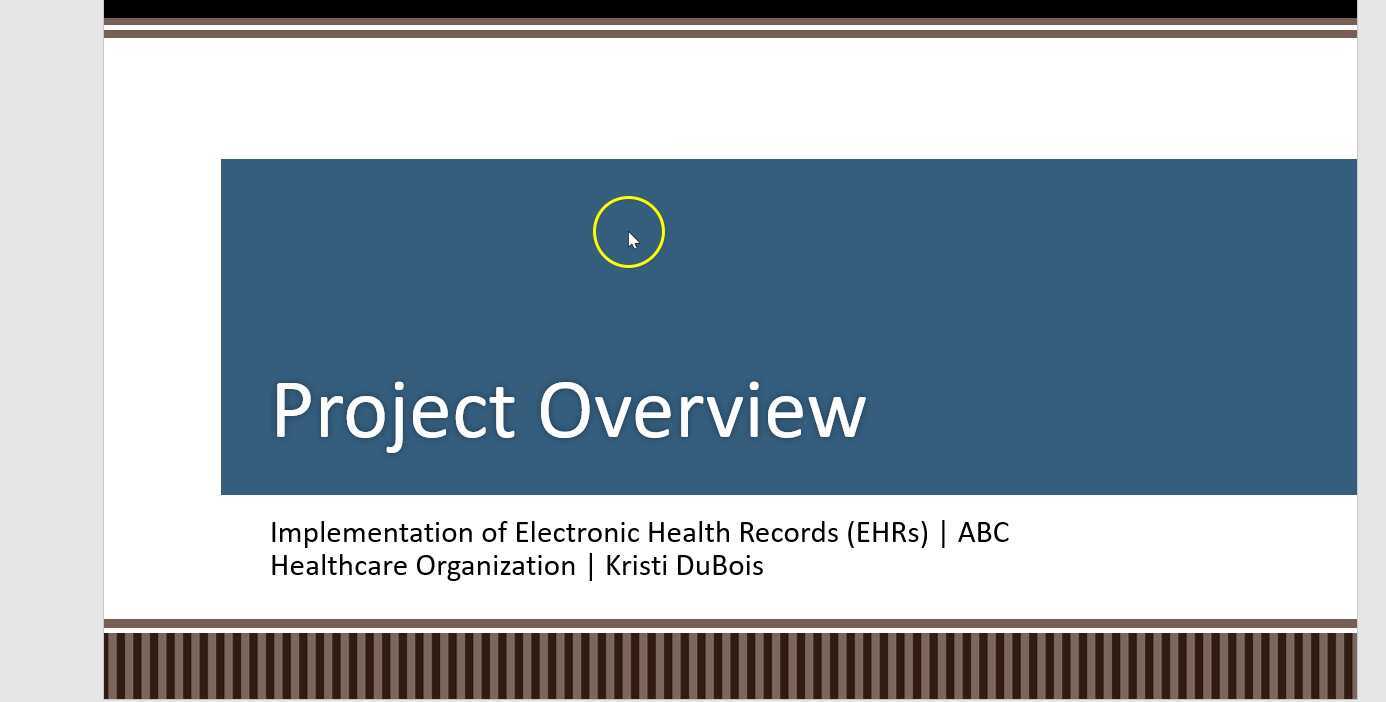 Project Overview

Implementation of Electronic Health Records (EHRs) | ABC Healthcare Organization | Kristi DuBois